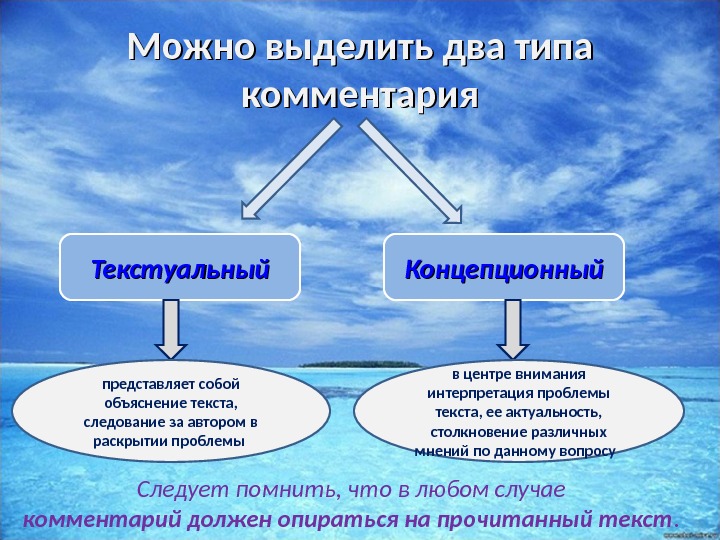 Можно выделить два типа комментария

Текстуальный

Концепционный

представляет собой объяснение текста, следование за автором в раскрытии проблемы

в центре внимания интерпретация проблемы текста, ее актуальность, столкновение различных мнений по данному вопросу

Следует помнить, что в любом случае комментарий должен опираться на прочитанный текст.